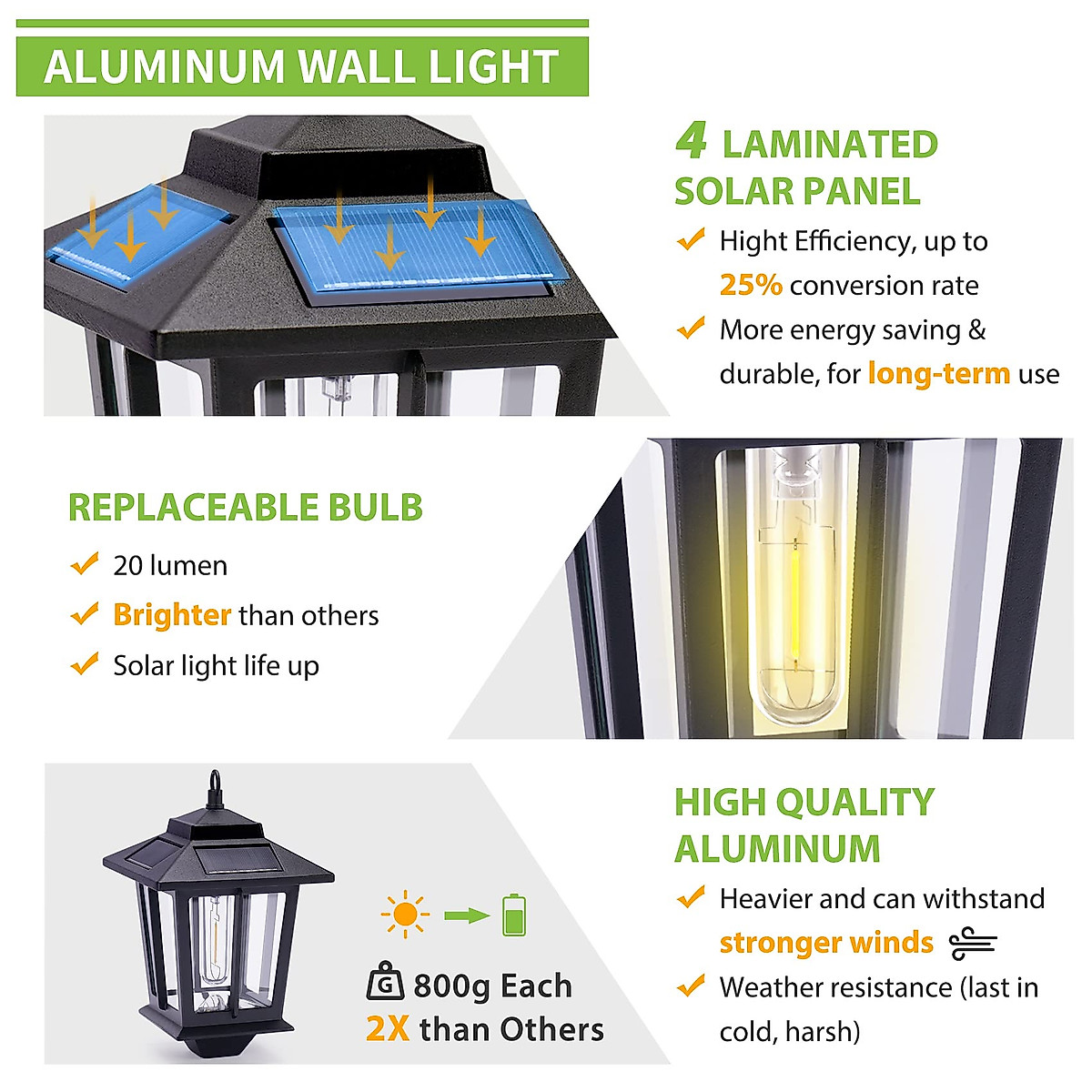 ALUMINUM WALL LIGHT

4 LAMINATED SOLAR PANEL

Hight Efficiency, up to 25% conversion rate

More energy saving & durable, for long-term use

REPLACEABLE BULB

20 lumen

Brighter than others

Solar light life up

G 800g Each
2X than Others

HIGH QUALITY ALUMINUM

Heavier and can withstand stronger winds

Weather resistance (last in cold, harsh)